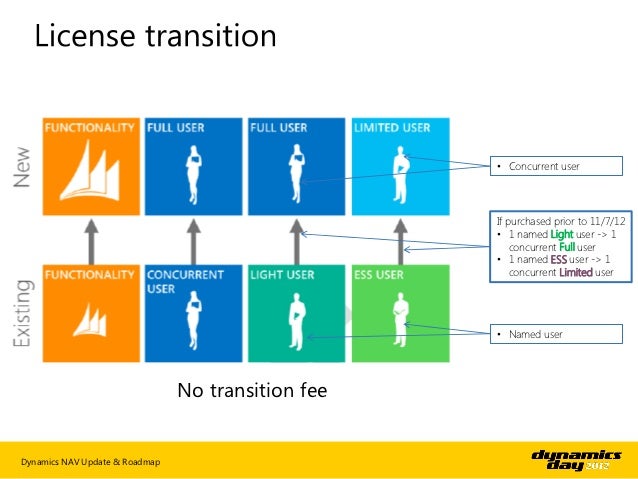 License transition

New

FUNCTIONALITY

FULL USER

FULL USER

LIMITED USER

• Concurrent user

If purchased prior to 11/7/12
• 1 named Light user -> 1 concurrent Full user
• 1 named ESS user -> 1 concurrent Limited user

Existing

FUNCTIONALITY

CONCURRENT USER

LIGHT USER

ESS USER

• Named user

No transition fee

Dynamics NAV Update & Roadmap

dynamics day 2012